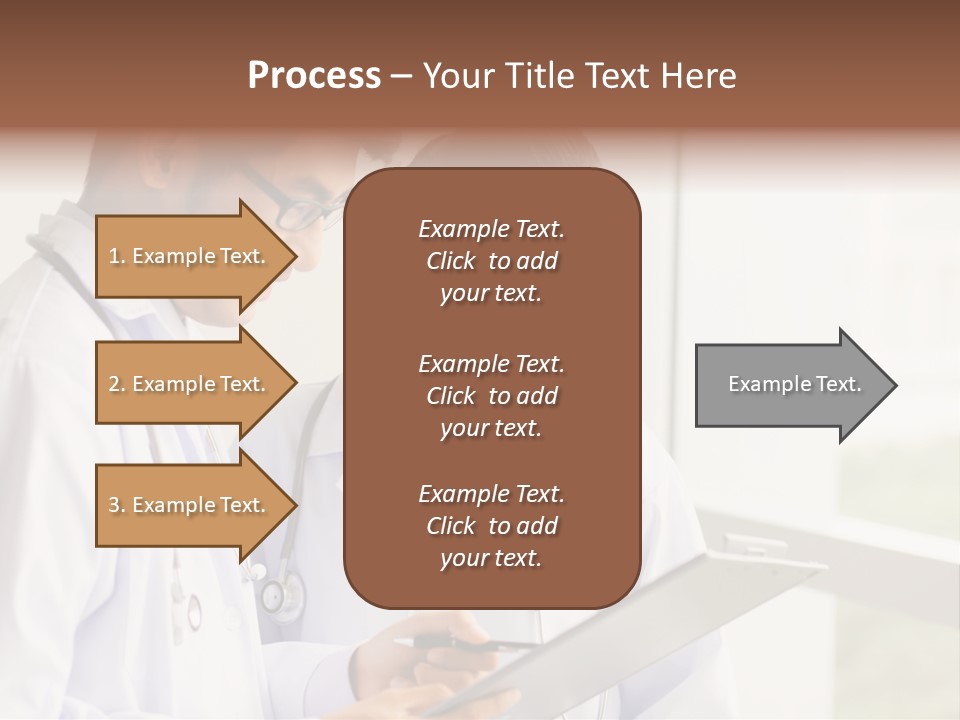 Process – Your Title Text Here

1. Example Text.

2. Example Text.

3. Example Text.

Example Text. Click to add your text.

Example Text. Click to add your text.

Example Text. Click to add your text.

Example Text.